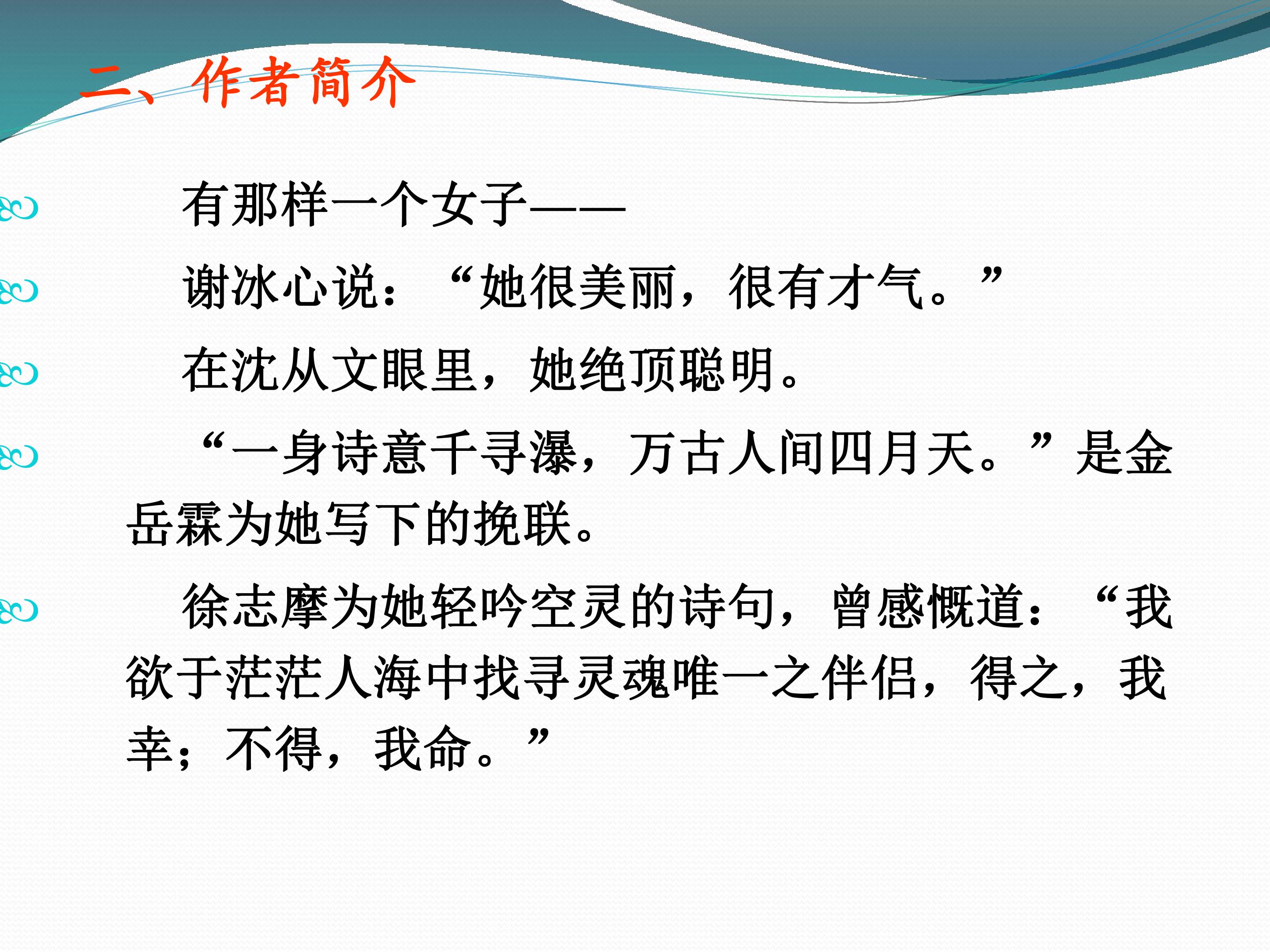 二、作者简介

有那样一个女子——

谢冰心说：“她很美丽，很有才气。”

在沈从文眼里，她绝顶聪明。

“一身诗意千寻瀑，万古人间四月天。”是金岳霖为她写下的挽联。

徐志摩为她轻吟空灵的诗句，曾感慨道：“我欲于茫茫人海中找寻灵魂唯一之伴侣，得之，我幸；不得，我命。”